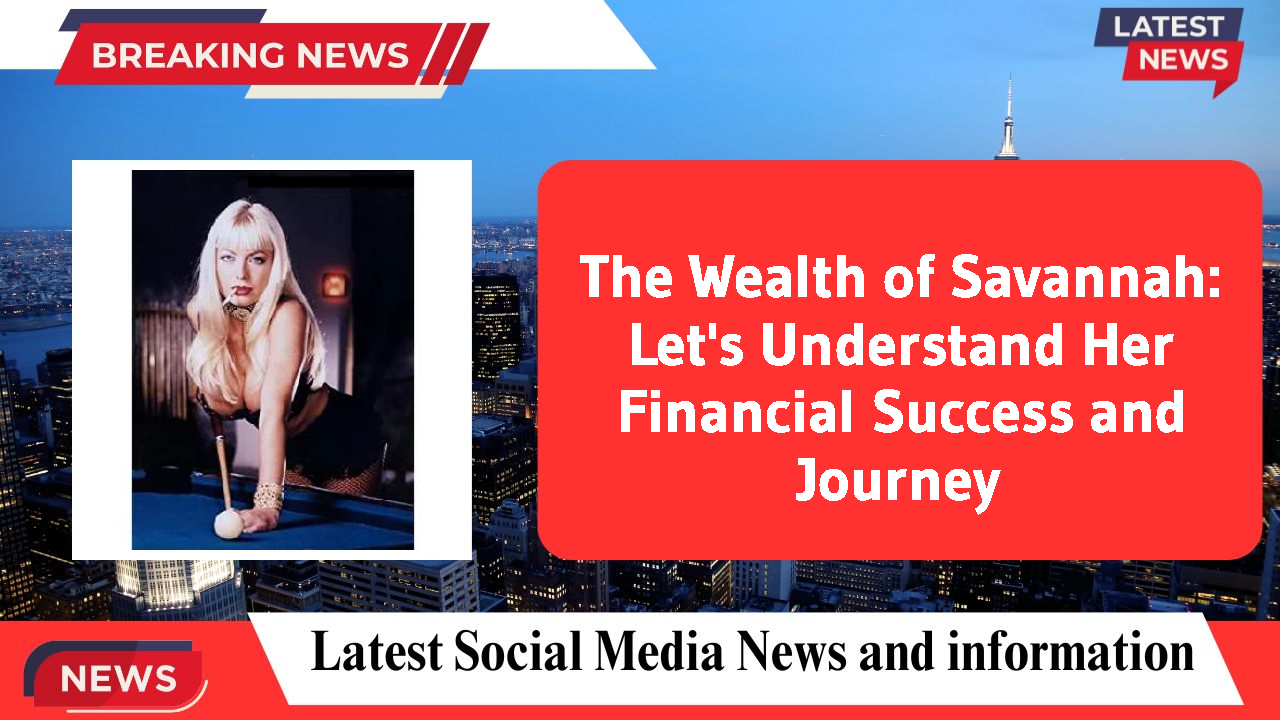 BREAKING NEWS

LATEST NEWS

The Wealth of Savannah: Let's Understand Her Financial Success and Journey

NEWS

Latest Social Media News and information